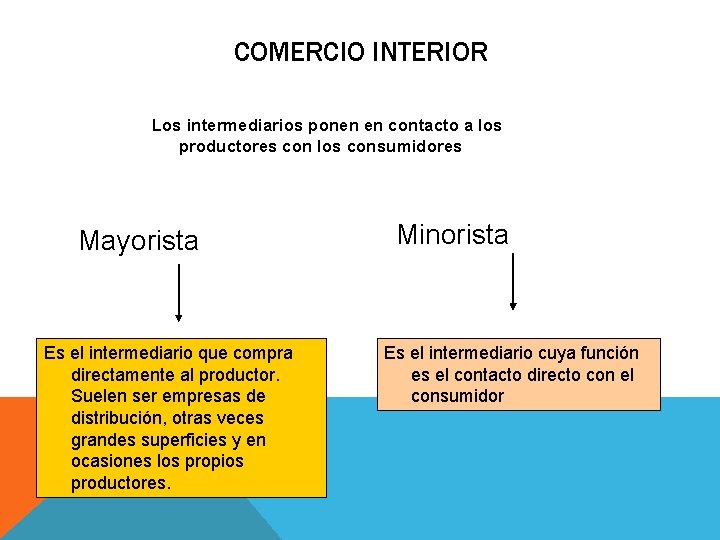 COMERCIO INTERIOR

Los intermediarios ponen en contacto a los productores con los consumidores

Mayorista

Es el intermediario que compra directamente al productor. Suelen ser empresas de distribución, otras veces grandes superficies y en ocasiones los propios productores.

Minorista

Es el intermediario cuya función es el contacto directo con el consumidor